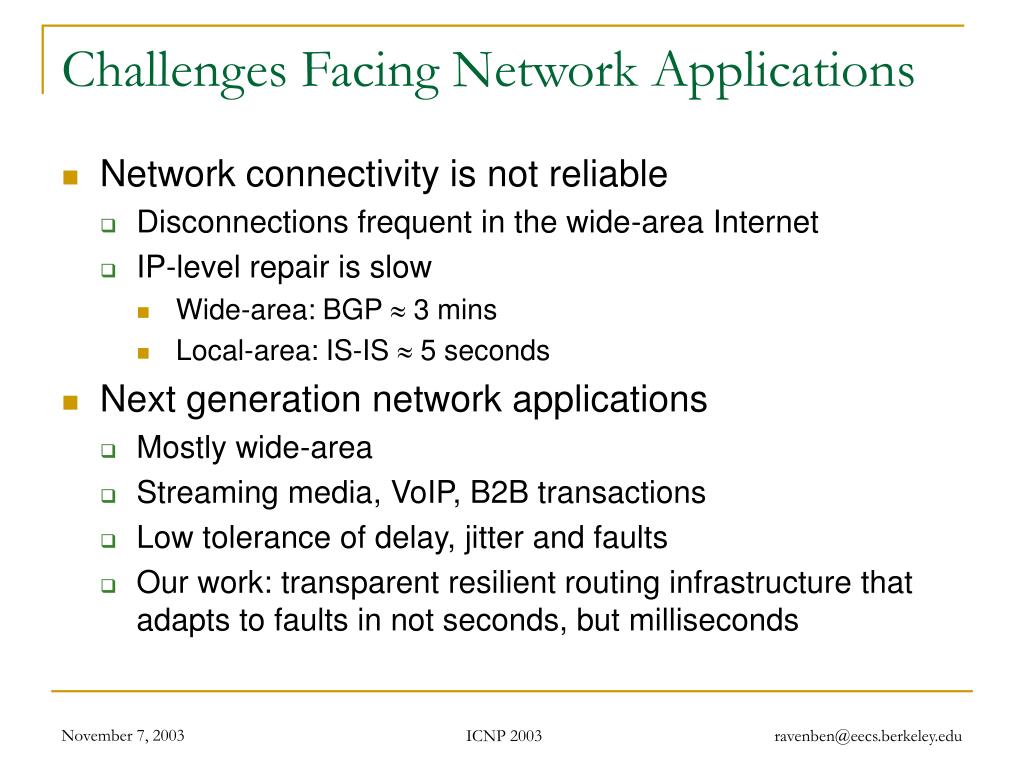 Challenges Facing Network Applications

Network connectivity is not reliable

Disconnections frequent in the wide-area Internet

IP-level repair is slow

Wide-area: BGP $\approx$ 3 mins

Local-area: IS-IS $\approx$ 5 seconds

Next generation network applications

Mostly wide-area

Streaming media, VoIP, B2B transactions

Low tolerance of delay, jitter and faults

Our work: transparent resilient routing infrastructure that adapts to faults in not seconds, but milliseconds

November 7, 2003

ICNP 2003

ravenben@eecs.berkeley.edu